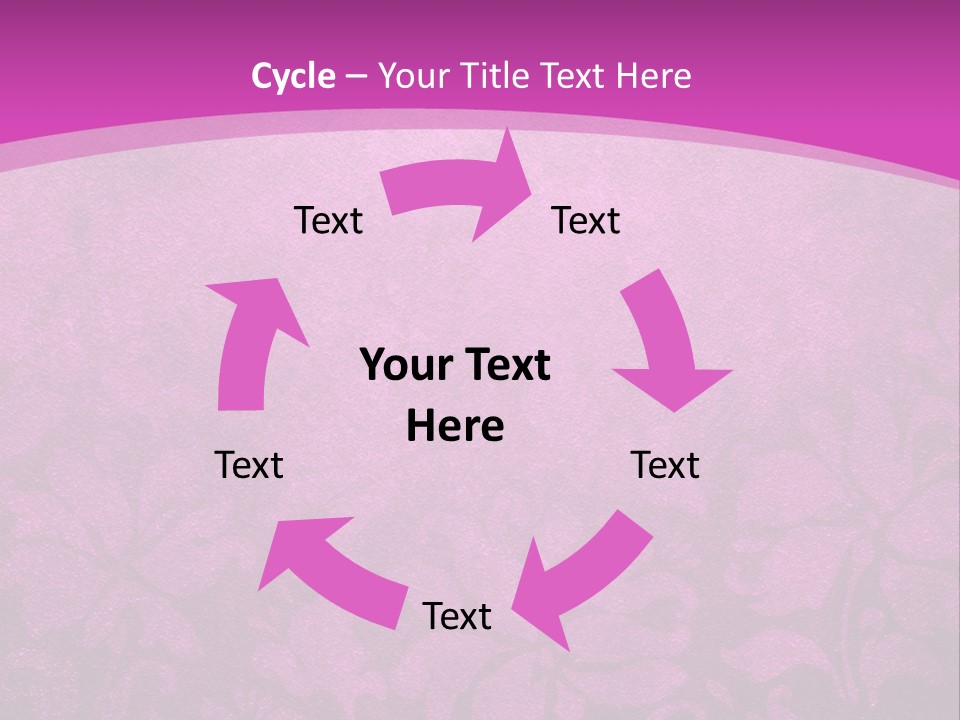 Cycle – Your Title Text Here

Text

Text

Your Text Here

Text

Text

Text